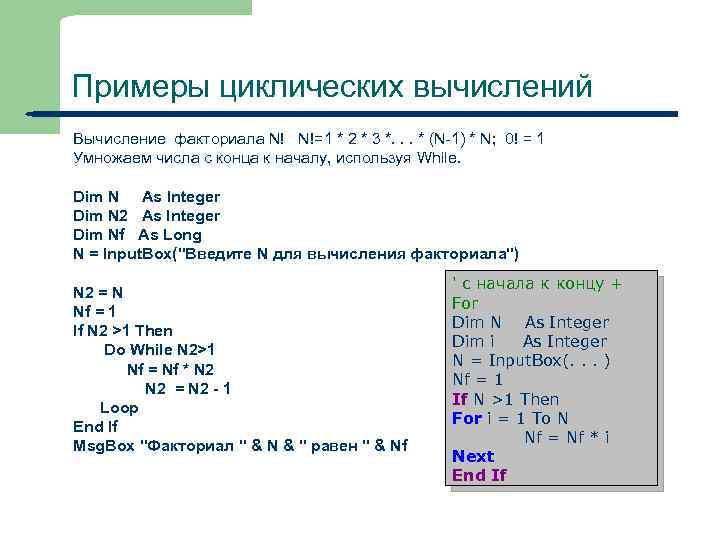 Примеры циклических вычислений

Вычисление факториала N! N!=1 * 2 * 3 *. . . * (N-1) * N; 0! = 1
Умножаем числа с конца к началу, используя While.

Dim N As Integer
Dim N2 As Integer
Dim Nf As Long
N = InputBox("Введите N для вычисления факториала")

N2 = N
Nf = 1
If N2 >1 Then
Do While N2>1
Nf = Nf * N2
N2 = N2 - 1
Loop
End If
MsgBox "Факториал " & N & " равен " & Nf

' с начала к концу + For
Dim N As Integer
Dim i As Integer
N = InputBox(. . . )
Nf = 1
If N >1 Then
For i = 1 To N
Nf = Nf * i
Next
End If